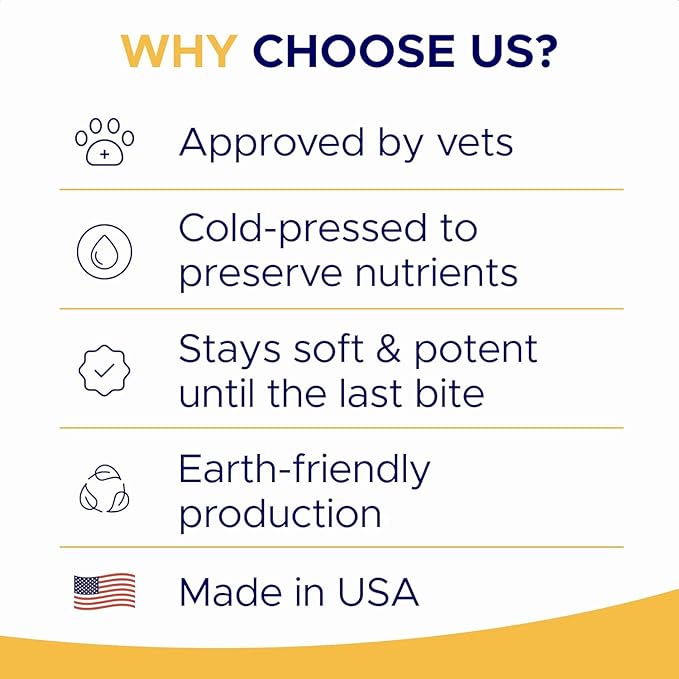 WHY CHOOSE US?

Approved by vets

Cold-pressed to preserve nutrients

Stays soft & potent until the last bite

Earth-friendly production

Made in USA